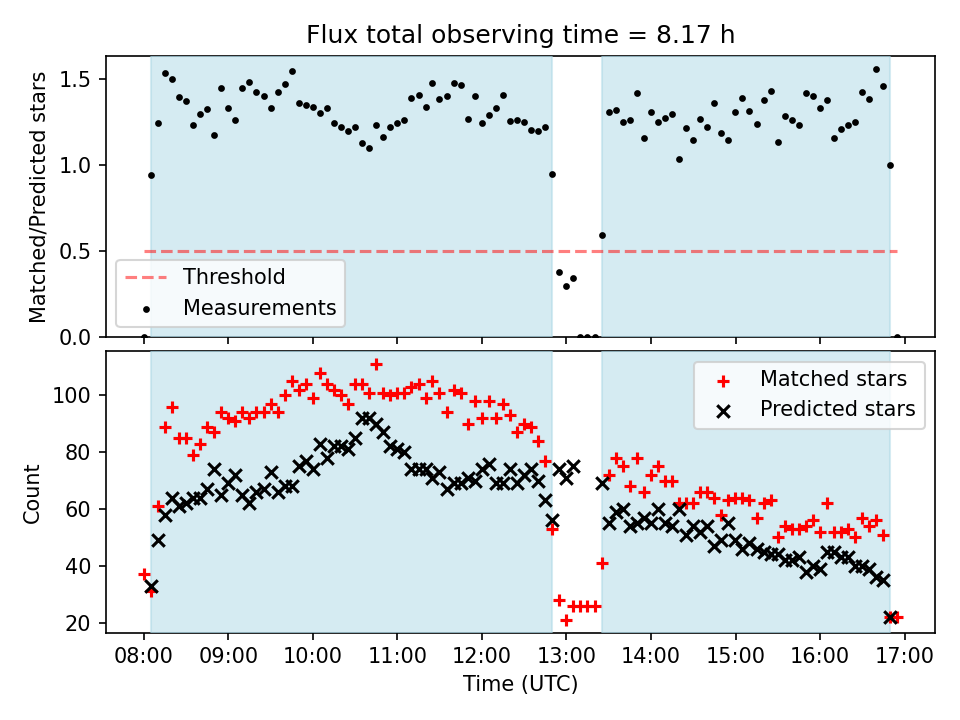 Flux total observing time = 8.17 h

Matched/Predicted stars

1.5
1.0
0.5
0.0

Threshold
Measurements

Count

100
80
60
40
20

Matched stars
Predicted stars

08:00 09:00 10:00 11:00 12:00 13:00 14:00 15:00 16:00 17:00

Time (UTC)